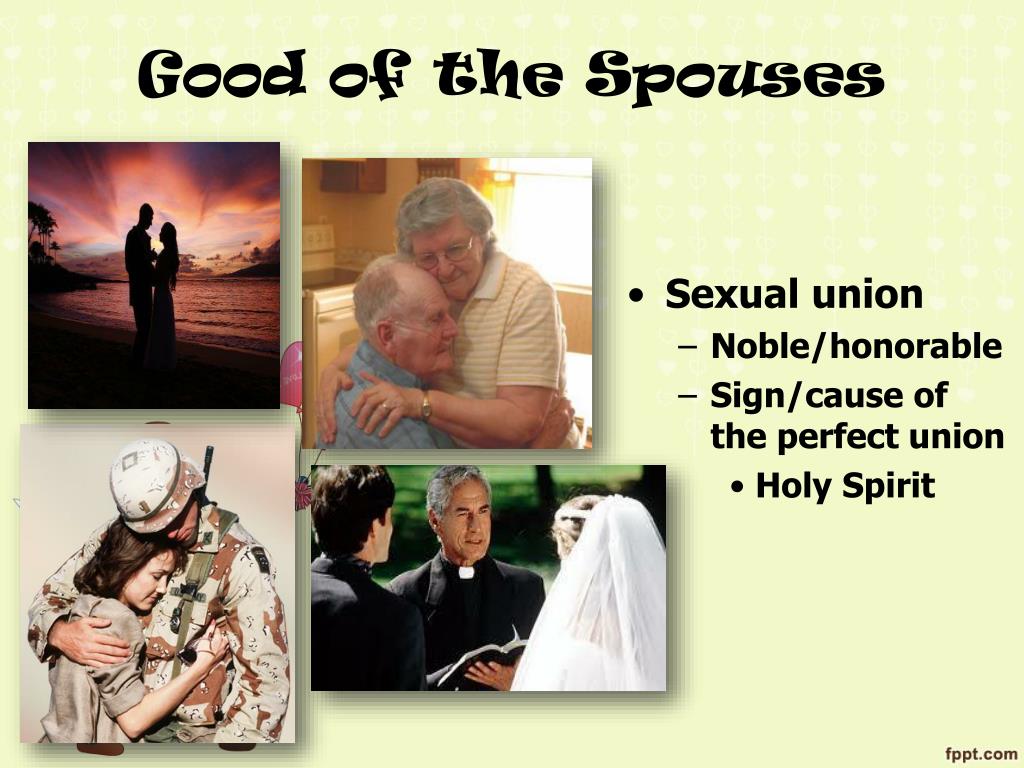 Good of the Spouses

• Sexual union
  – Noble/honorable
  – Sign/cause of the perfect union
    • Holy Spirit

fppt.com